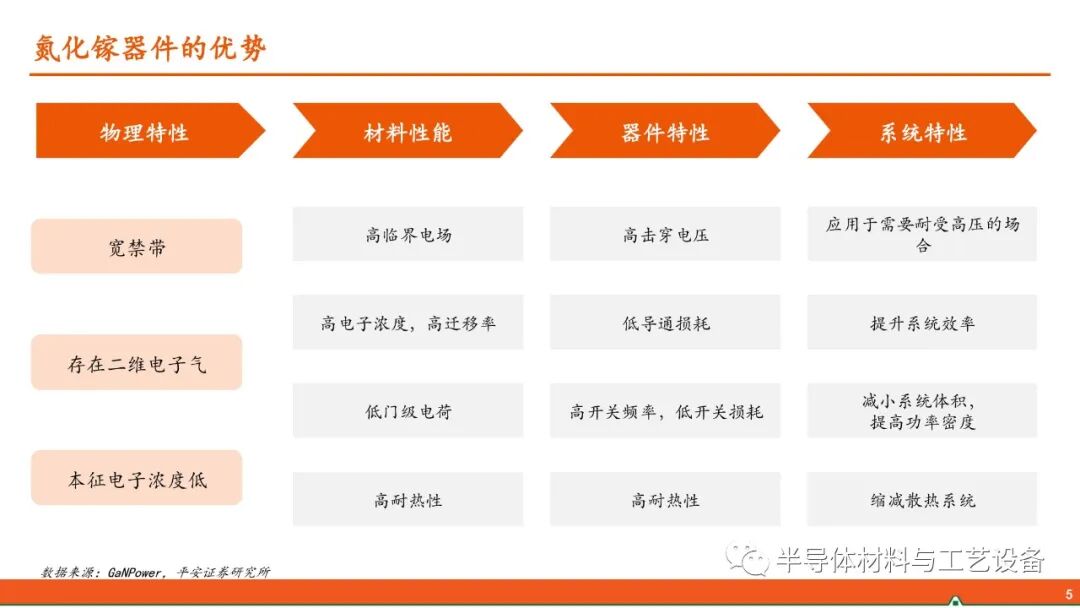 氮化镓器件的优势

物理特性

材料性能

器件特性

系统特性

宽禁带

存在二维电子气

本征电子浓度低

高临界电场

高电子浓度，高迁移率

低门级电荷

高耐热性

高击穿电压

低导通损耗

高开关频率，低开关损耗

高耐热性

应用于需要耐受高压的场合

提升系统效率

减小系统体积，提高功率密度

缩减散热系统

数据来源：GaNPower，平安证券研究所

半导体材料与工艺设备

5